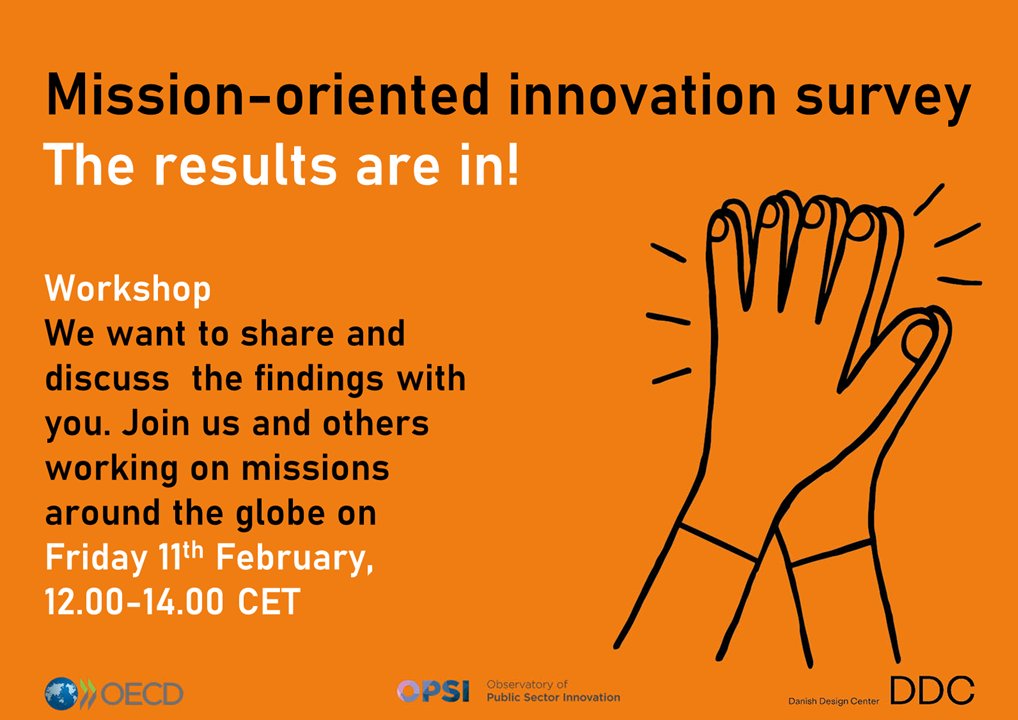 Mission-oriented innovation survey
The results are in!

Workshop
We want to share and discuss the findings with you. Join us and others working on missions around the globe on Friday 11th February, 12.00-14.00 CET

OECD

OPSI Observatory of Public Sector Innovation

Danish Design Center DDC